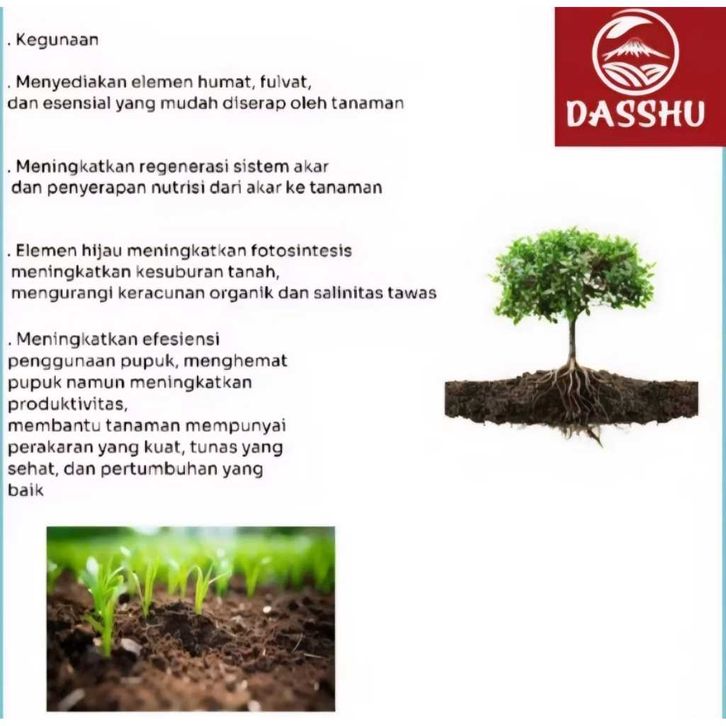 . Kegunaan

. Menyediakan elemen humat, fulvat, dan esensial yang mudah diserap oleh tanaman

. Meningkatkan regenerasi sistem akar dan penyerapan nutrisi dari akar ke tanaman

. Elemen hijau meningkatkan fotosintesis meningkatkan kesuburan tanah, mengurangi keracunan organik dan salinitas tawas

. Meningkatkan efesiensi penggunaan pupuk, menghemat pupuk namun meningkatkan produktivitas, membantu tanaman mempunyai perakaran yang kuat, tunas yang sehat, dan pertumbuhan yang baik

DASSHU